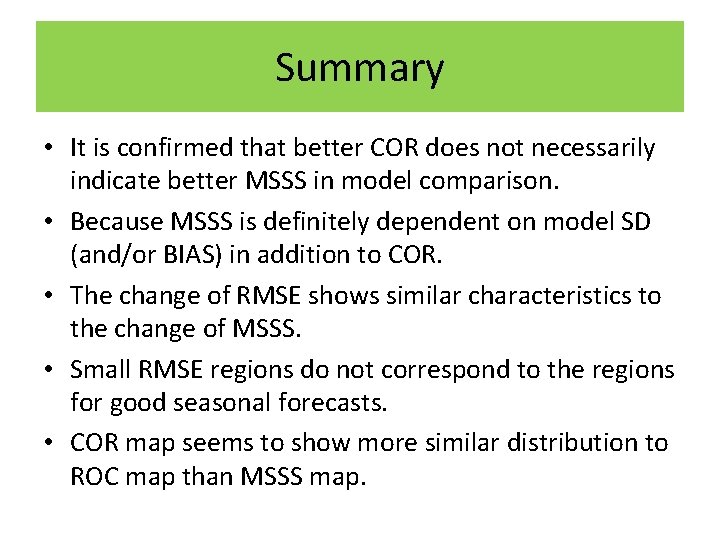 Summary

• It is confirmed that better COR does not necessarily indicate better MSSS in model comparison.
• Because MSSS is definitely dependent on model SD (and/or BIAS) in addition to COR.
• The change of RMSE shows similar characteristics to the change of MSSS.
• Small RMSE regions do not correspond to the regions for good seasonal forecasts.
• COR map seems to show more similar distribution to ROC map than MSSS map.